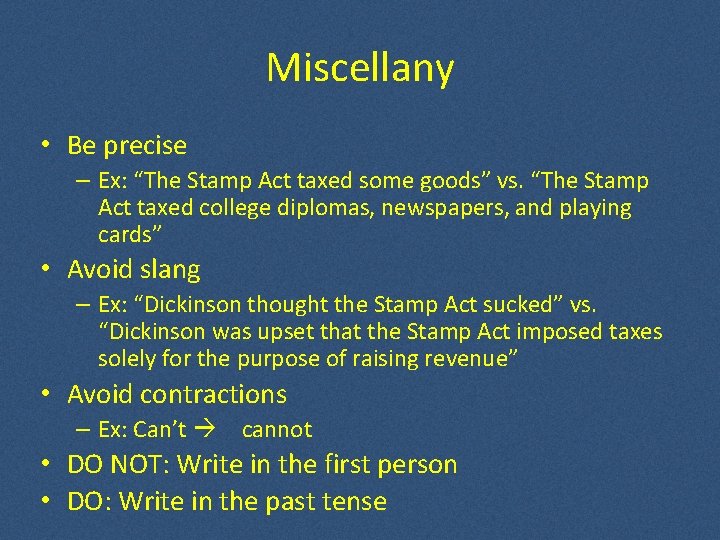 Miscellany

• Be precise
– Ex: “The Stamp Act taxed some goods” vs. “The Stamp Act taxed college diplomas, newspapers, and playing cards”
• Avoid slang
– Ex: “Dickinson thought the Stamp Act sucked” vs. “Dickinson was upset that the Stamp Act imposed taxes solely for the purpose of raising revenue”
• Avoid contractions
– Ex: Can’t → cannot
• DO NOT: Write in the first person
• DO: Write in the past tense